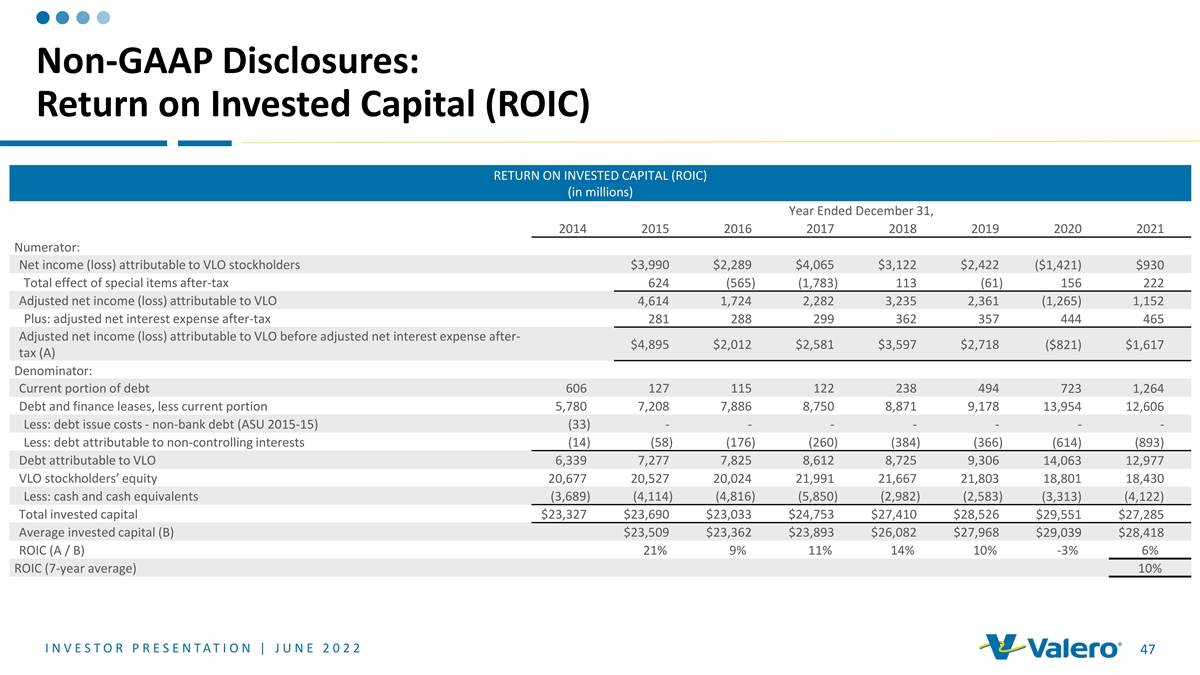 Non-GAAP Disclosures:
Return on Invested Capital (ROIC)

RETURN ON INVESTED CAPITAL (ROIC)
(in millions)

Year Ended December 31,

| | 2014 | 2015 | 2016 | 2017 | 2018 | 2019 | 2020 | 2021 |
|---|---|---|---|---|---|---|---|---|
| Numerator: | | | | | | | | |
| Net income (loss) attributable to VLO stockholders | | $3,990 | $2,289 | $4,065 | $3,122 | $2,422 | ($1,421) | $930 |
| Total effect of special items after-tax | | 624 | (565) | (1,783) | 113 | (61) | 156 | 222 |
| Adjusted net income (loss) attributable to VLO | | 4,614 | 1,724 | 2,282 | 3,235 | 2,361 | (1,265) | 1,152 |
| Plus: adjusted net interest expense after-tax | | 281 | 288 | 299 | 362 | 357 | 444 | 465 |
| Adjusted net income (loss) attributable to VLO before adjusted net interest expense after-tax (A) | | $4,895 | $2,012 | $2,581 | $3,597 | $2,718 | ($821) | $1,617 |
| Denominator: | | | | | | | | |
| Current portion of debt | 606 | 127 | 115 | 122 | 238 | 494 | 723 | 1,264 |
| Debt and finance leases, less current portion | 5,780 | 7,208 | 7,886 | 8,750 | 8,871 | 9,178 | 13,954 | 12,606 |
| Less: debt issue costs - non-bank debt (ASU 2015-15) | (33) | - | - | - | - | - | - | - |
| Less: debt attributable to non-controlling interests | (14) | (58) | (176) | (260) | (384) | (366) | (614) | (893) |
| Debt attributable to VLO | 6,339 | 7,277 | 7,825 | 8,612 | 8,725 | 9,306 | 14,063 | 12,977 |
| VLO stockholders' equity | 20,677 | 20,527 | 20,024 | 21,991 | 21,667 | 21,803 | 18,801 | 18,430 |
| Less: cash and cash equivalents | (3,689) | (4,114) | (4,816) | (5,850) | (2,982) | (2,583) | (3,313) | (4,122) |
| Total invested capital | $23,327 | $23,690 | $23,033 | $24,753 | $27,410 | $28,526 | $29,551 | $27,285 |
| Average invested capital (B) | | $23,509 | $23,362 | $23,893 | $26,082 | $27,968 | $29,039 | $28,418 |
| ROIC (A / B) | | 21% | 9% | 11% | 14% | 10% | -3% | 6% |
| ROIC (7-year average) | | | | | | | | 10% |

INVESTOR PRESENTATION | JUNE 2022

Valero

47